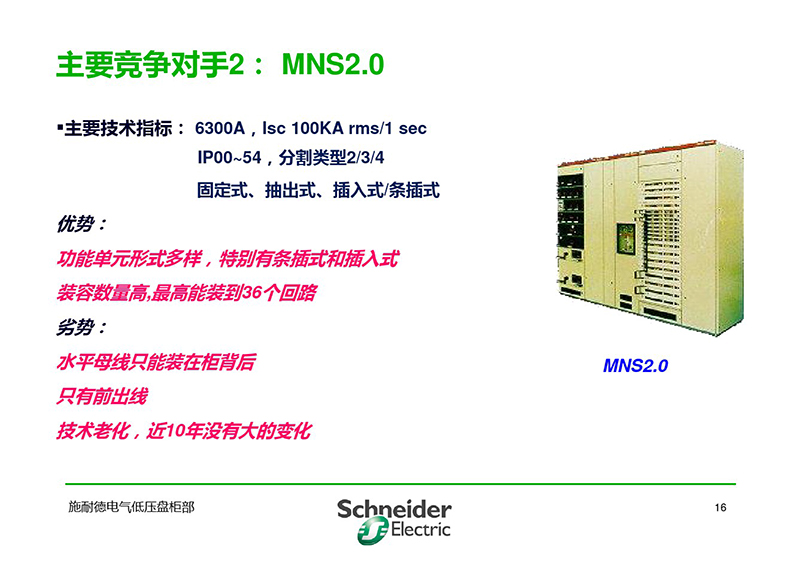 主要竞争对手2： MNS2.0

▪主要技术指标： 6300A，Isc 100KA rms/1 sec
IP00~54，分割类型2/3/4
固定式、抽出式、插入式/条插式

优势：
功能单元形式多样，特别有条插式和插入式
装容数量高,最高能装到36个回路

劣势：
水平母线只能装在柜背后
只有前出线
技术老化，近10年没有大的变化

MNS2.0

施耐德电气低压盘柜部

Schneider Electric

16